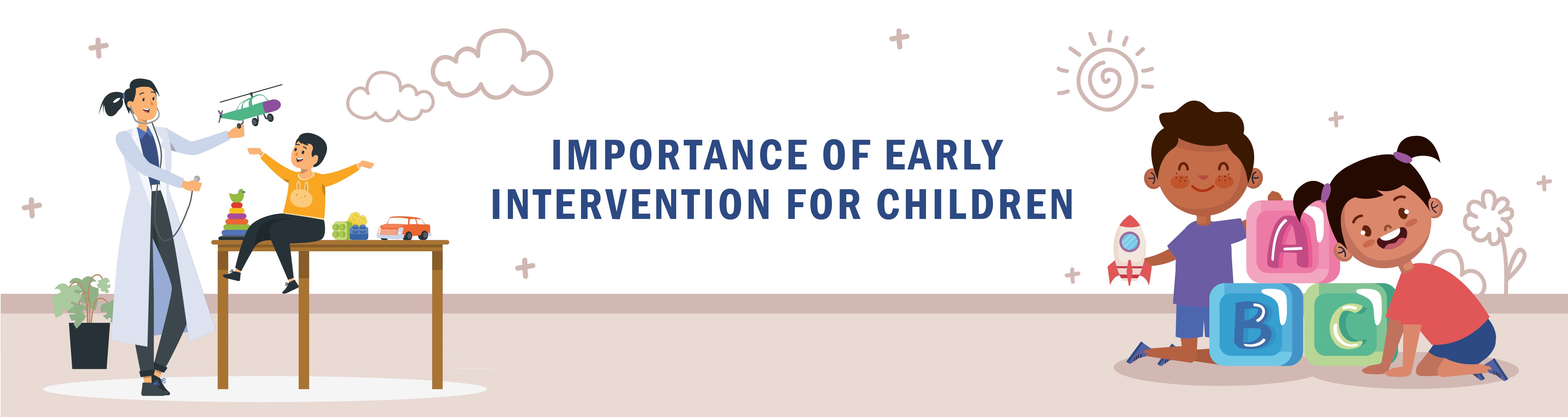 IMPORTANCE OF EARLY INTERVENTION FOR CHILDREN

A

B C